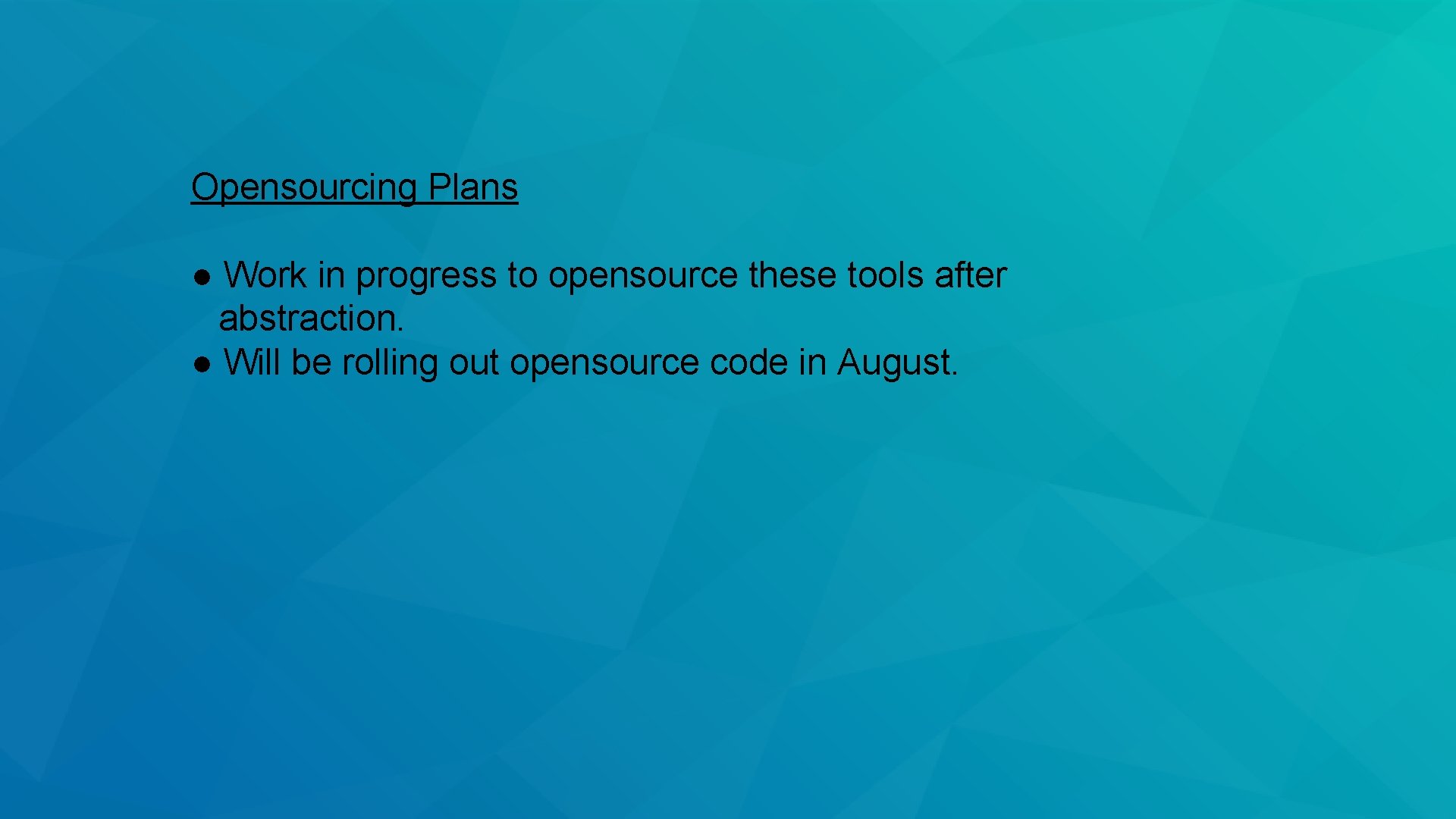 Opensourcing Plans

● Work in progress to opensource these tools after abstraction.
● Will be rolling out opensource code in August.